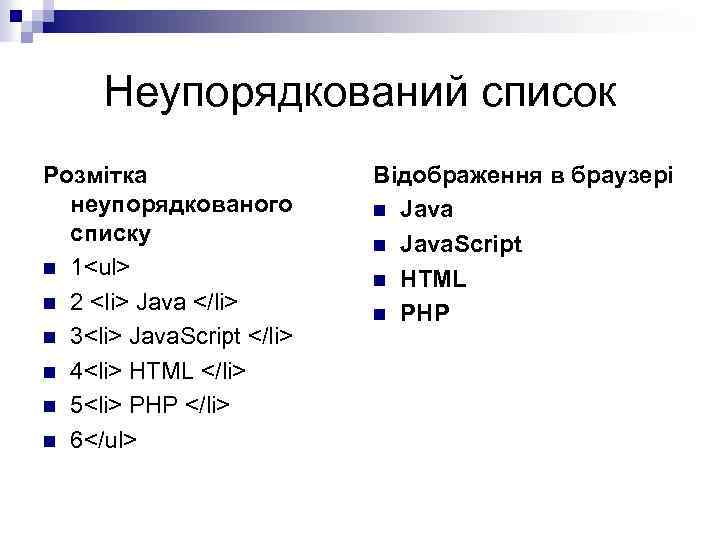 Неупорядкований список

Розмітка неупорядкованого списку
1<ul>
2 <li> Java </li>
3<li> JavaScript </li>
4<li> HTML </li>
5<li> PHP </li>
6</ul>

Відображення в браузері
Java
JavaScript
HTML
PHP